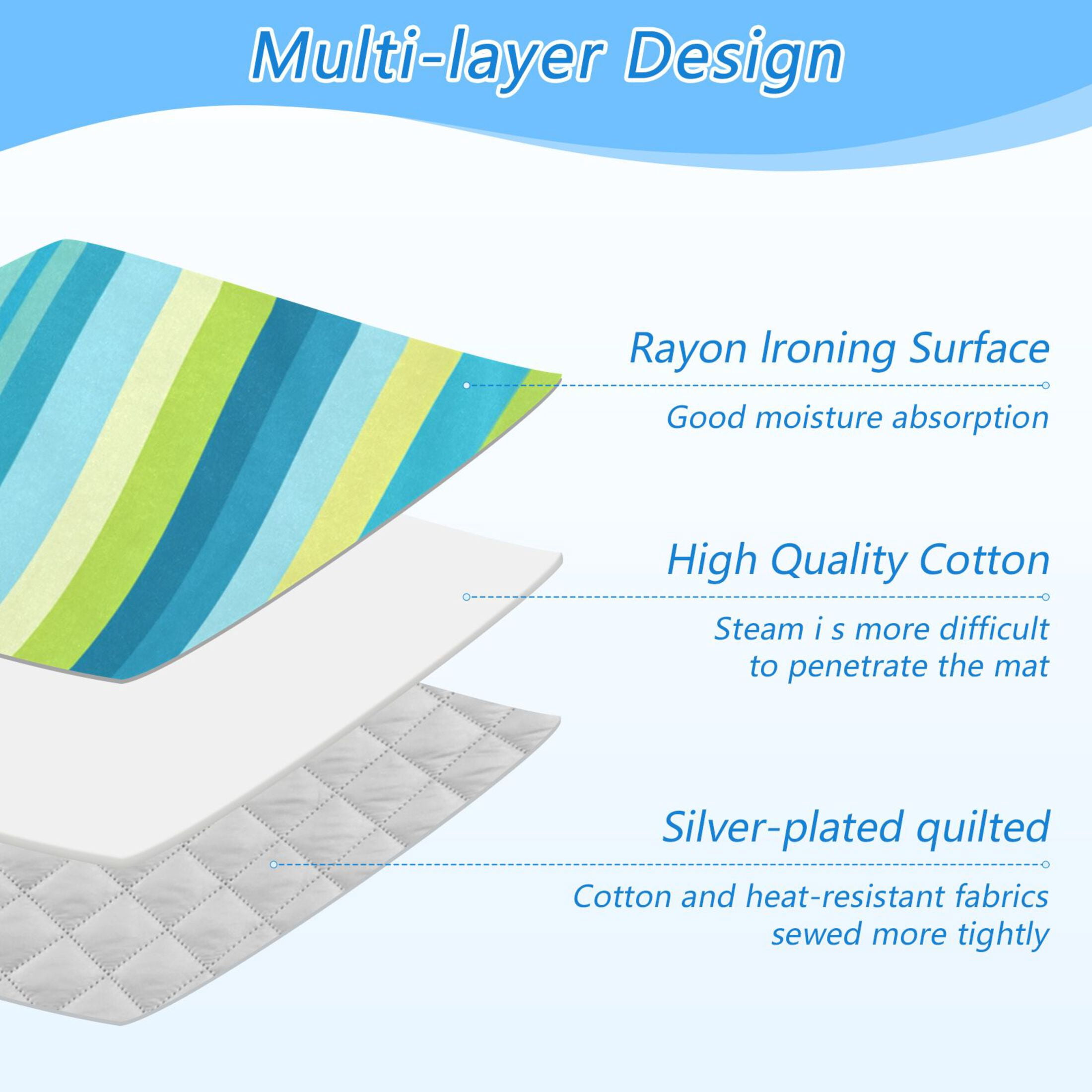 Multi-layer Design

Rayon Ironing Surface

Good moisture absorption

High Quality Cotton

Steam i s more difficult to penetrate the mat

Silver-plated quilted

Cotton and heat-resistant fabrics sewed more tightly